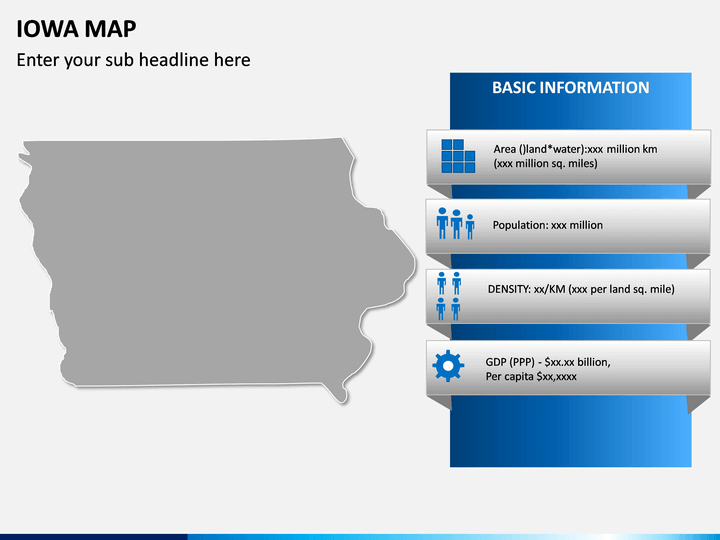 IOWA MAP

Enter your sub headline here

BASIC INFORMATION

Area ()land*water):xxx million km (xxx million sq. miles)

Population: xxx million

DENSITY: xx/KM (xxx per land sq. mile)

GDP (PPP) - $xx.xx billion, Per capita $xx,xxxx